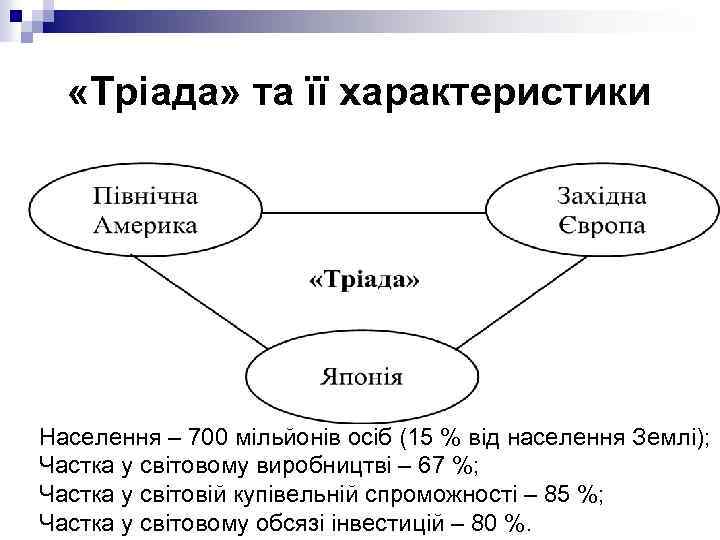 «Тріада» та її характеристики

Північна Америка

Західна Європа

«Тріада»

Японія

Населення – 700 мільйонів осіб (15 % від населення Землі);
Частка у світовому виробництві – 67 %;
Частка у світовій купівельній спроможності – 85 %;
Частка у світовому обсязі інвестицій – 80 %.